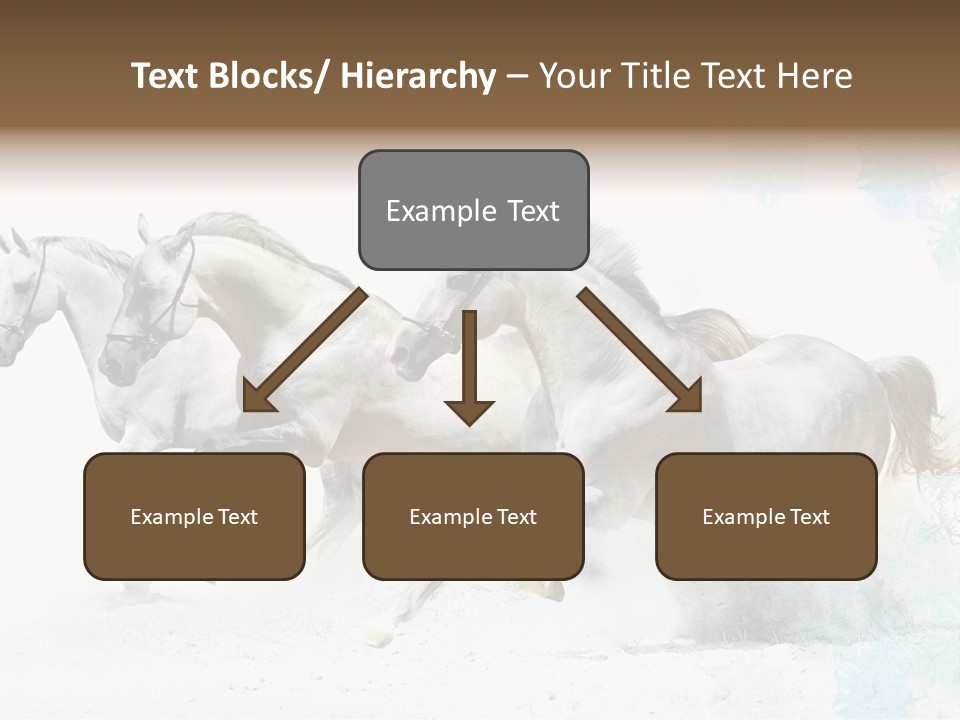 Text Blocks/ Hierarchy – Your Title Text Here

Example Text

Example Text

Example Text

Example Text